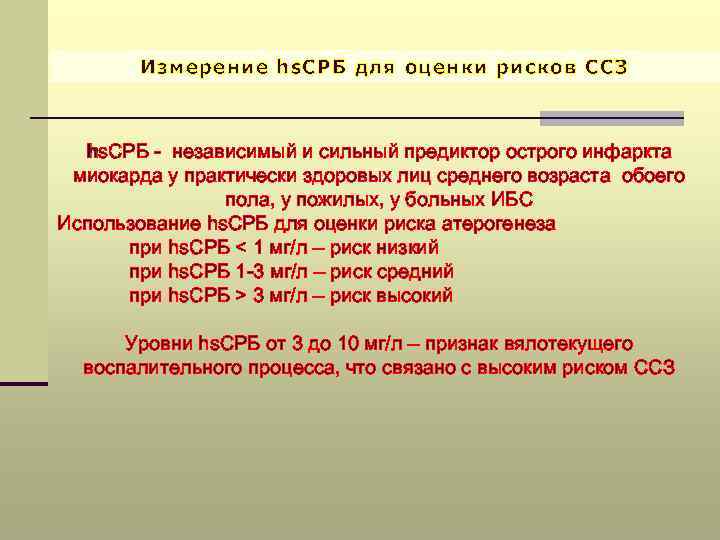 Измерение hsСРБ для оценки рисков ССЗ

hsСРБ - независимый и сильный предиктор острого инфаркта миокарда у практически здоровых лиц среднего возраста обоего пола, у пожилых, у больных ИБС

Использование hsСРБ для оценки риска атерогенеза
при hsСРБ < 1 мг/л – риск низкий
при hsСРБ 1-3 мг/л – риск средний
при hsСРБ > 3 мг/л – риск высокий

Уровни hsСРБ от 3 до 10 мг/л – признак вялотекущего воспалительного процесса, что связано с высоким риском ССЗ